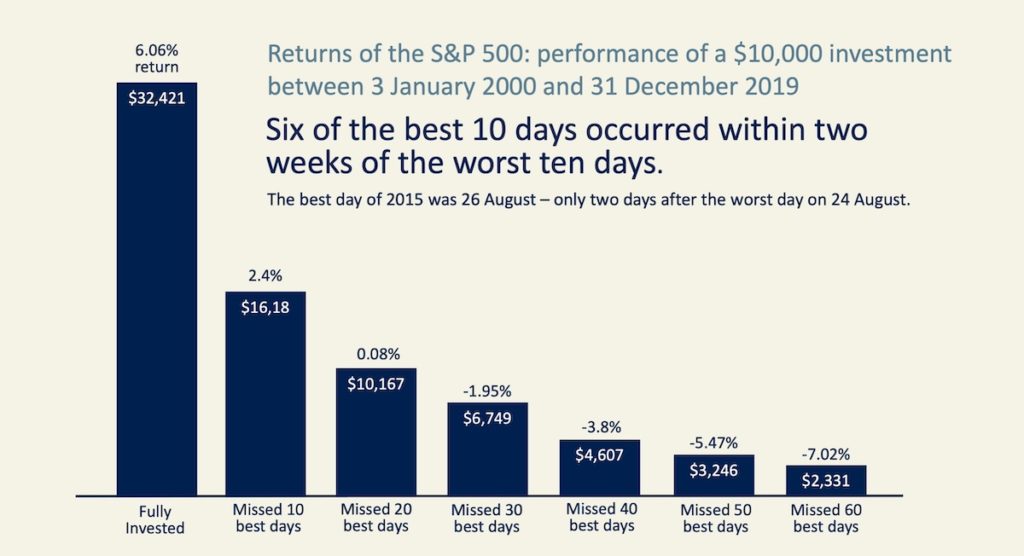 Returns of the S&P 500: performance of a $10,000 investment between 3 January 2000 and 31 December 2019

Six of the best 10 days occurred within two weeks of the worst ten days.

The best day of 2015 was 26 August – only two days after the worst day on 24 August.

6.06% return
$32,421
Fully Invested

2.4%
$16,18
Missed 10 best days

0.08%
$10,167
Missed 20 best days

-1.95%
$6,749
Missed 30 best days

-3.8%
$4,607
Missed 40 best days

-5.47%
$3,246
Missed 50 best days

-7.02%
$2,331
Missed 60 best days